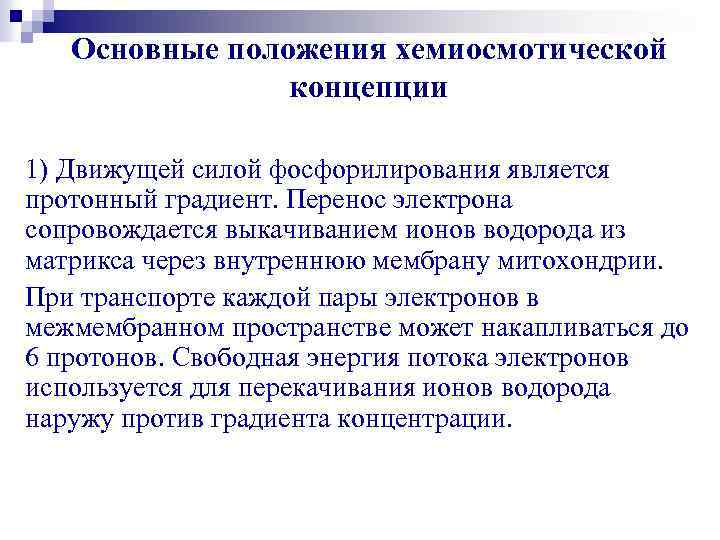 Основные положения хемиосмотической концепции

1) Движущей силой фосфорилирования является протонный градиент. Перенос электрона сопровождается выкачиванием ионов водорода из матрикса через внутреннюю мембрану митохондрии.

При транспорте каждой пары электронов в межмембранном пространстве может накапливаться до 6 протонов. Свободная энергия потока электронов используется для перекачивания ионов водорода наружу против градиента концентрации.